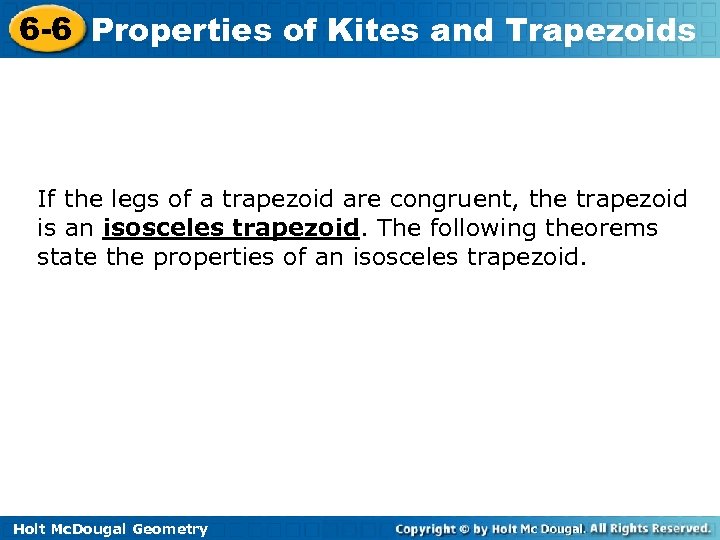 6-6 Properties of Kites and Trapezoids

If the legs of a trapezoid are congruent, the trapezoid is an isosceles trapezoid. The following theorems state the properties of an isosceles trapezoid.

Holt McDougal Geometry

Copyright © by Holt Mc Dougal. All Rights Reserved.